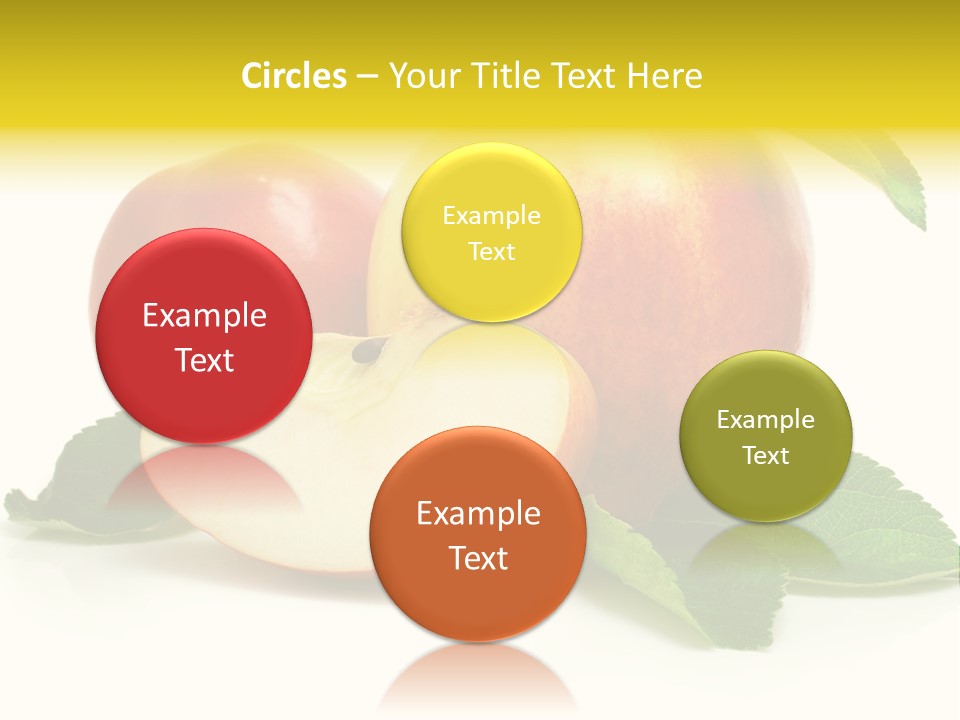 Circles – Your Title Text Here

Example Text

Example Text

Example Text

Example Text